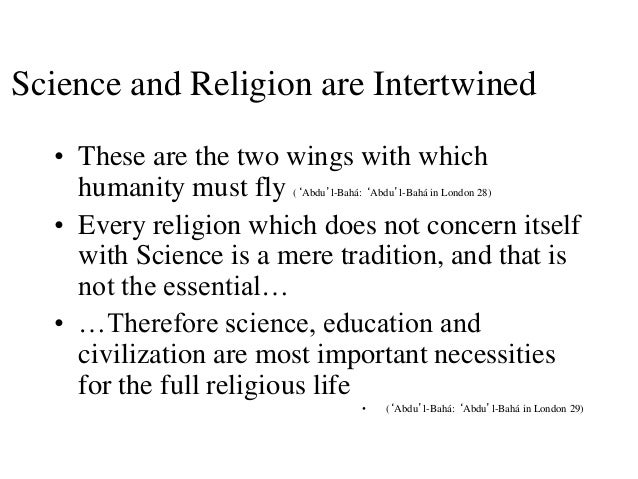 Science and Religion are Intertwined

• These are the two wings with which humanity must fly (‘Abdu'l-Bahá: ‘Abdu'l-Bahá in London 28)

• Every religion which does not concern itself with Science is a mere tradition, and that is not the essential…

• …Therefore science, education and civilization are most important necessities for the full religious life

• (‘Abdu'l-Bahá: ‘Abdu'l-Bahá in London 29)